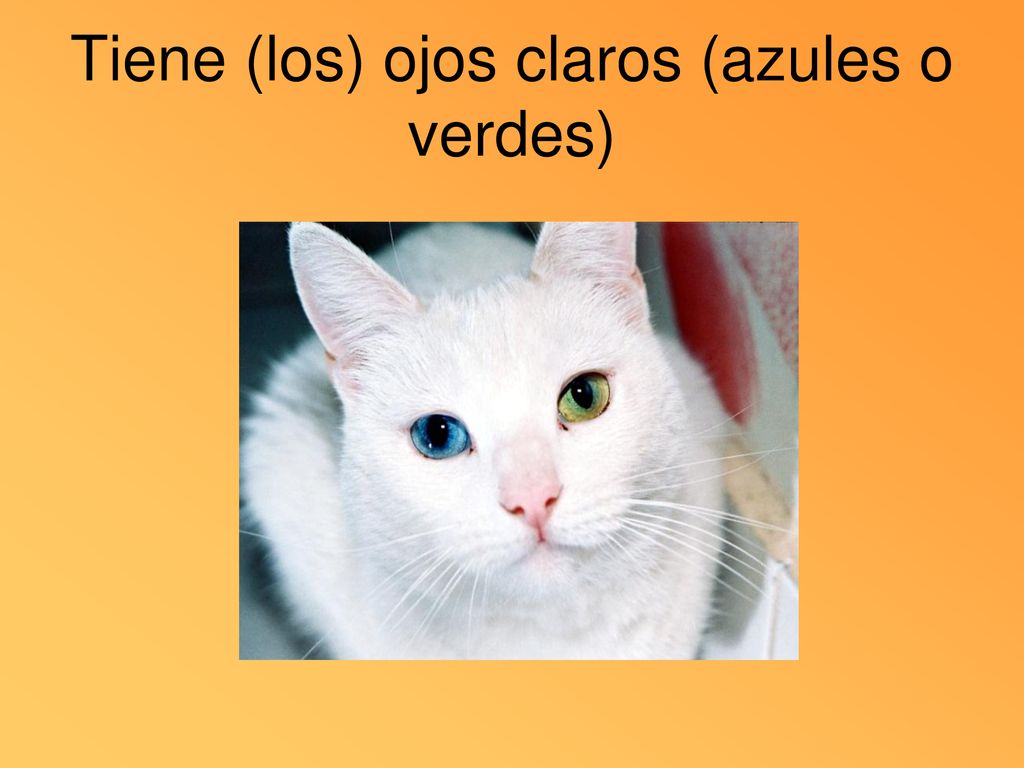 Tiene (los) ojos claros (azules o verdes)